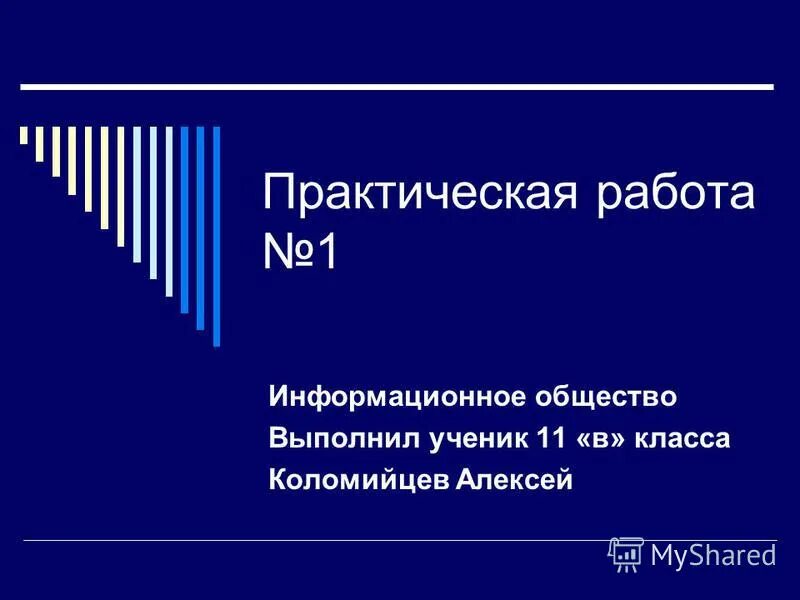 Практическая работа №1

Информационное общество
Выполнил ученик 11 «в» класса
Коломийцев Алексей

MyShared